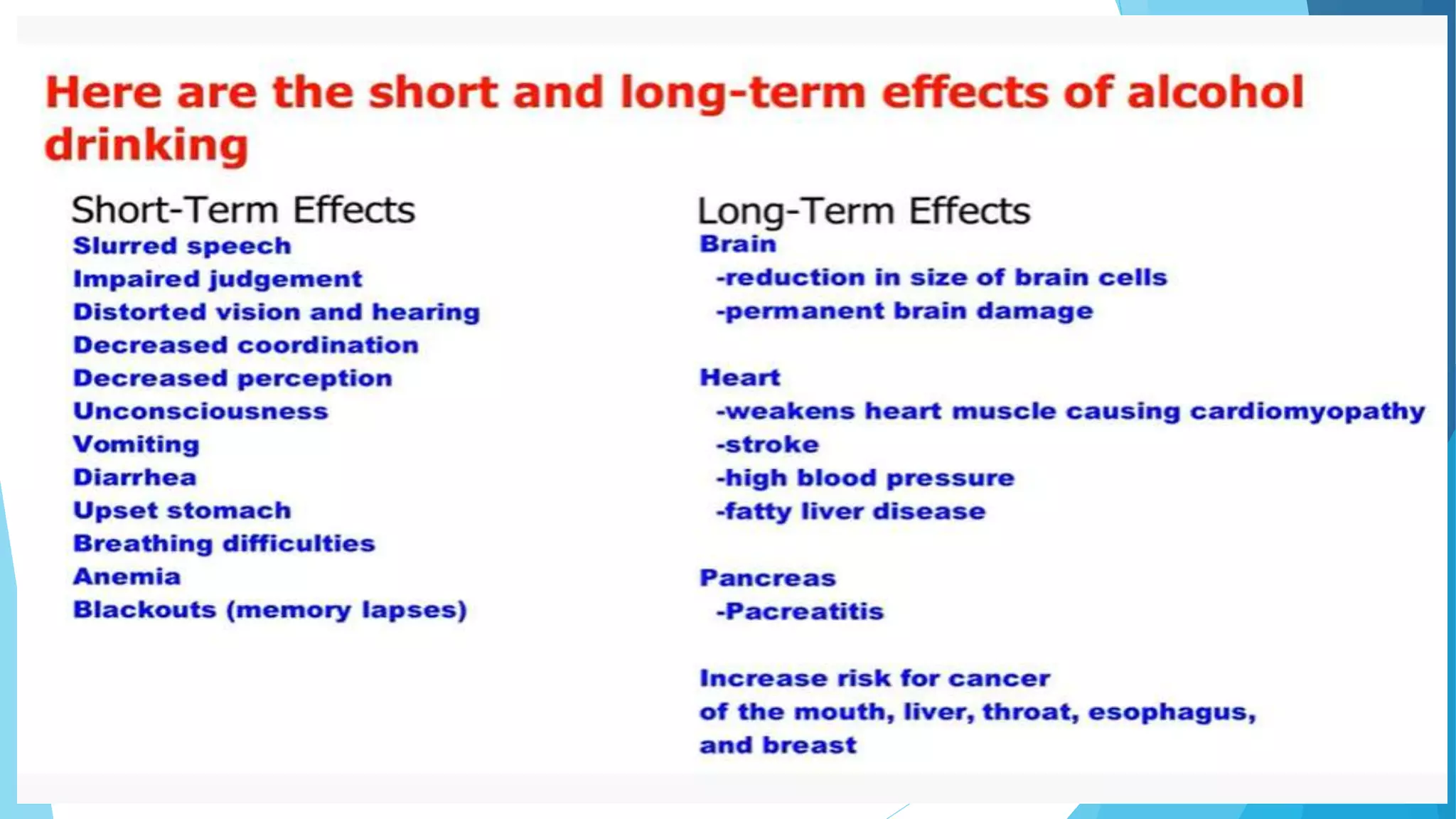 Here are the short and long-term effects of alcohol drinking

Short-Term Effects
Slurred speech
Impaired judgement
Distorted vision and hearing
Decreased coordination
Decreased perception
Unconsciousness
Vomiting
Diarrhea
Upset stomach
Breathing difficulties
Anemia
Blackouts (memory lapses)

Long-Term Effects
Brain
-reduction in size of brain cells
-permanent brain damage

Heart
-weakens heart muscle causing cardiomyopathy
-stroke
-high blood pressure
-fatty liver disease

Pancreas
-Pacreatitis

Increase risk for cancer of the mouth, liver, throat, esophagus, and breast